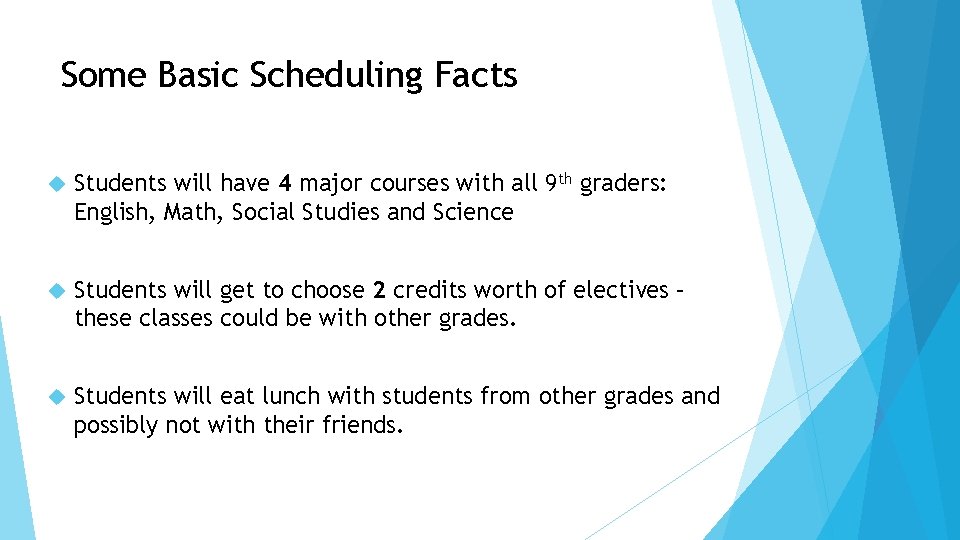 Some Basic Scheduling Facts

Students will have 4 major courses with all 9th graders: English, Math, Social Studies and Science

Students will get to choose 2 credits worth of electives – these classes could be with other grades.

Students will eat lunch with students from other grades and possibly not with their friends.